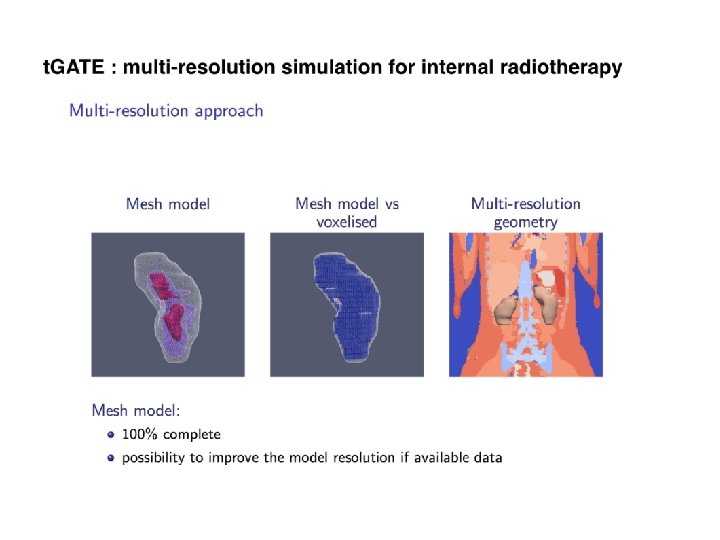 tGATE : multi-resolution simulation for internal radiotherapy

Multi-resolution approach

Mesh model

Mesh model vs voxelised

Multi-resolution geometry

Mesh model:

- 100% complete
- possibility to improve the model resolution if available data